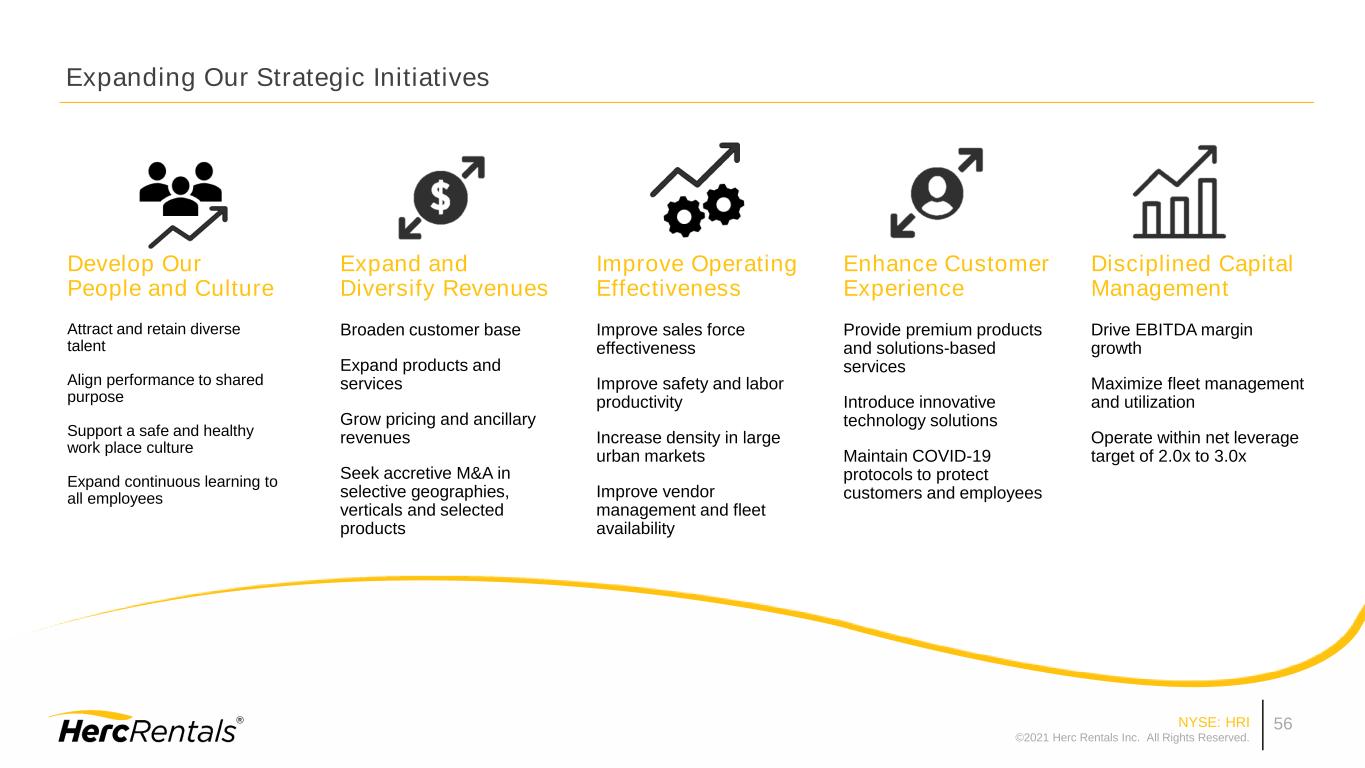 Expanding Our Strategic Initiatives

Develop Our People and Culture

Attract and retain diverse talent

Align performance to shared purpose

Support a safe and healthy work place culture

Expand continuous learning to all employees

Expand and Diversify Revenues

Broaden customer base

Expand products and services

Grow pricing and ancillary revenues

Seek accretive M&A in selective geographies, verticals and selected products

Improve Operating Effectiveness

Improve sales force effectiveness

Improve safety and labor productivity

Increase density in large urban markets

Improve vendor management and fleet availability

Enhance Customer Experience

Provide premium products and solutions-based services

Introduce innovative technology solutions

Maintain COVID-19 protocols to protect customers and employees

Disciplined Capital Management

Drive EBITDA margin growth

Maximize fleet management and utilization

Operate within net leverage target of 2.0x to 3.0x

HercRentals®

NYSE: HRI
©2021 Herc Rentals Inc. All Rights Reserved.

56